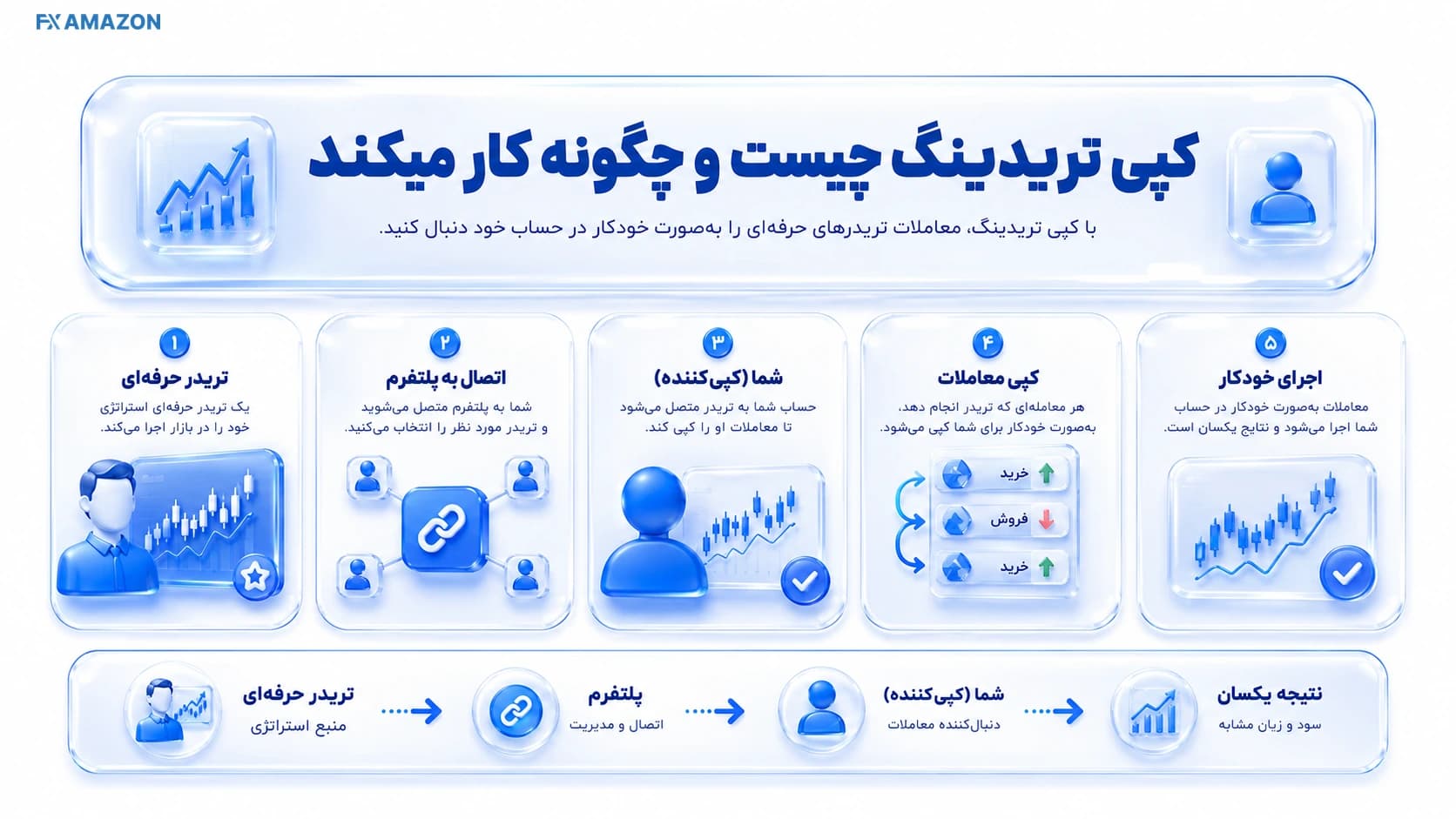 FX AMAZON

کپی تریدینگ چیست و چگونه کار میکند

با کپی تریدینگ، معاملات تریدرهای حرفه‌ای را به‌صورت خودکار در حساب خود دنبال کنید.

۱
تریدر حرفه‌ای
یک تریدر حرفه‌ای استراتژی خود را در بازار اجرا می‌کند.

۲
اتصال به پلتفرم
شما به پلتفرم متصل می‌شوید و تریدر مورد نظر را انتخاب می‌کنید.

۳
شما (کپی‌کننده)
حساب شما به تریدر متصل می‌شود تا معاملات او را کپی کند.

۴
کپی معاملات
هر معامله‌ای که تریدر انجام دهد، به‌صورت خودکار برای شما کپی می‌شود.
خرید
فروش
خرید

۵
اجرای خودکار
معاملات به‌صورت خودکار در حساب شما اجرا می‌شود و نتایج یکسان است.

تریدر حرفه‌ای
منبع استراتژی

پلتفرم
اتصال و مدیریت

شما (کپی‌کننده)
دنبال‌کننده معاملات

نتیجه یکسان
سود و زیان مشابه